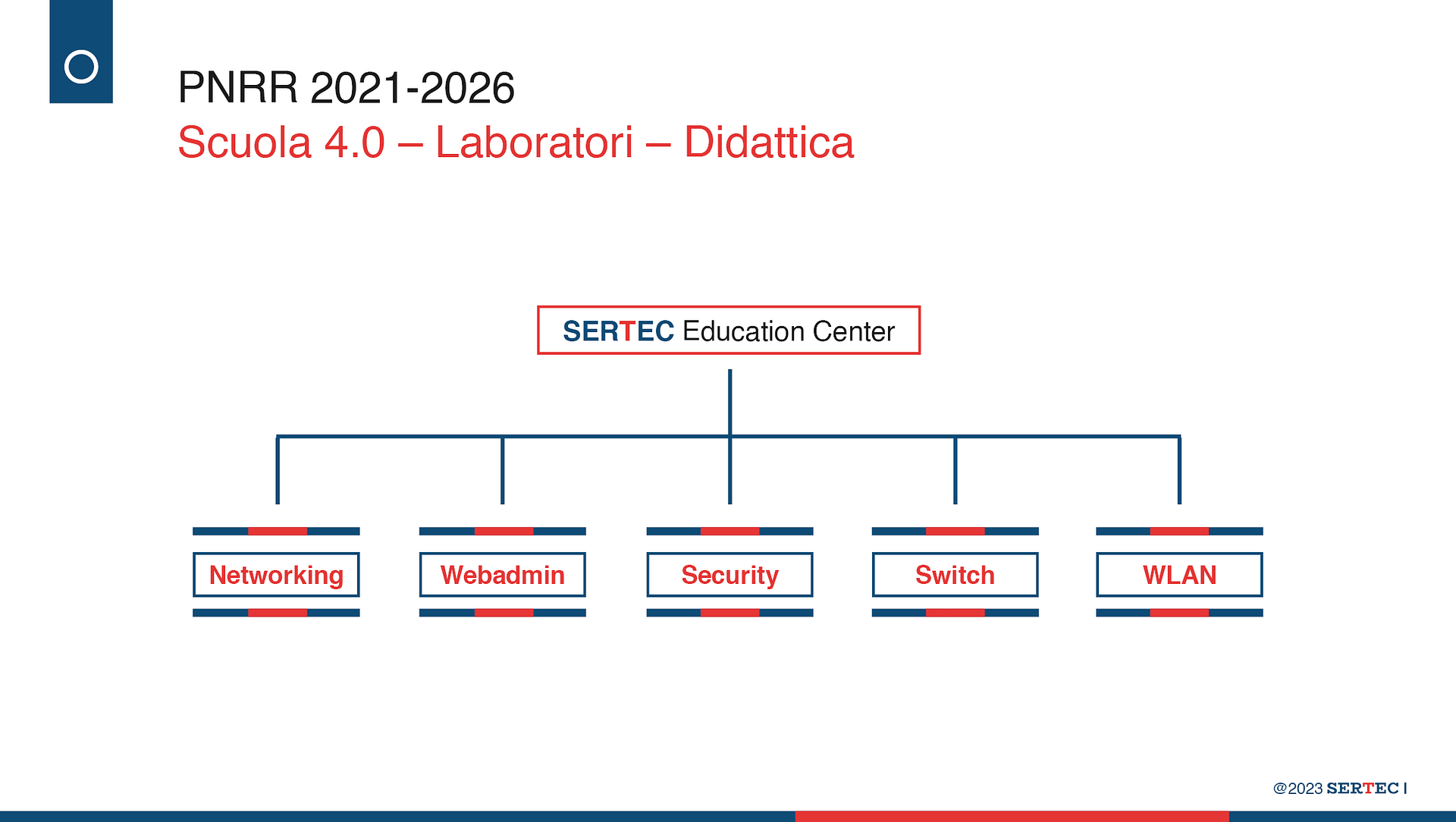 PNRR 2021-2026
Scuola 4.0 – Laboratori – Didattica

SERTEC Education Center

Networking

Webadmin

Security

Switch

WLAN

@2023 SERTEC |